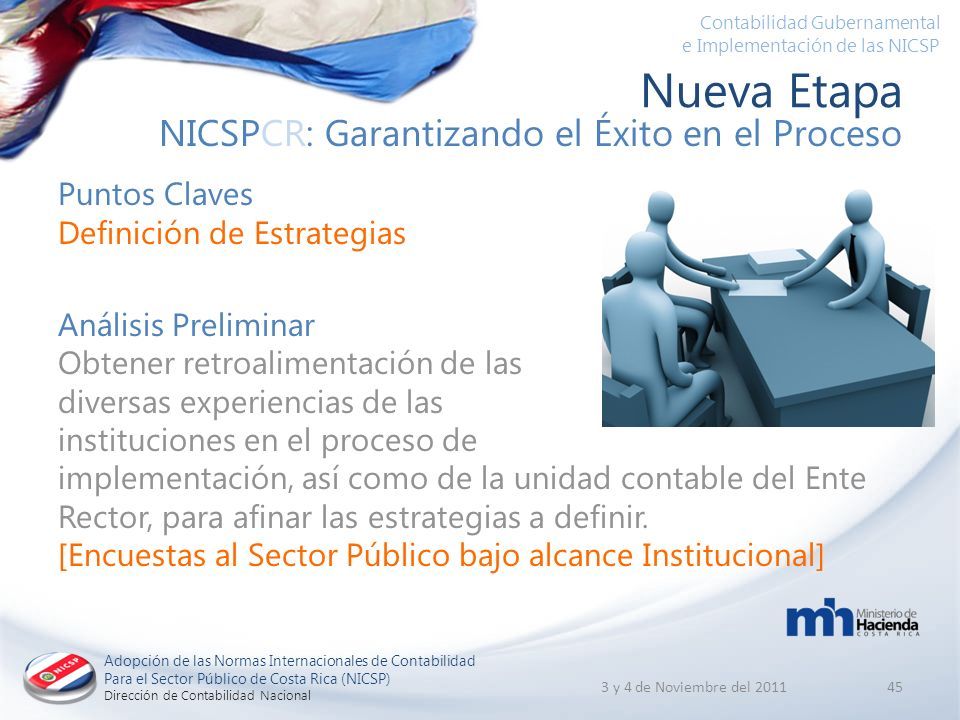 Contabilidad Gubernamental
e Implementación de las NICSP

Nueva Etapa
NICSPCR: Garantizando el Éxito en el Proceso

Puntos Claves
Definición de Estrategias

Análisis Preliminar
Obtener retroalimentación de las diversas experiencias de las instituciones en el proceso de implementación, así como de la unidad contable del Ente Rector, para afinar las estrategias a definir.
[Encuestas al Sector Público bajo alcance Institucional]

mh Ministerio de Hacienda COSTA RICA

NICSP
Adopción de las Normas Internacionales de Contabilidad
Para el Sector Público de Costa Rica (NICSP)
Dirección de Contabilidad Nacional

3 y 4 de Noviembre del 2011

45